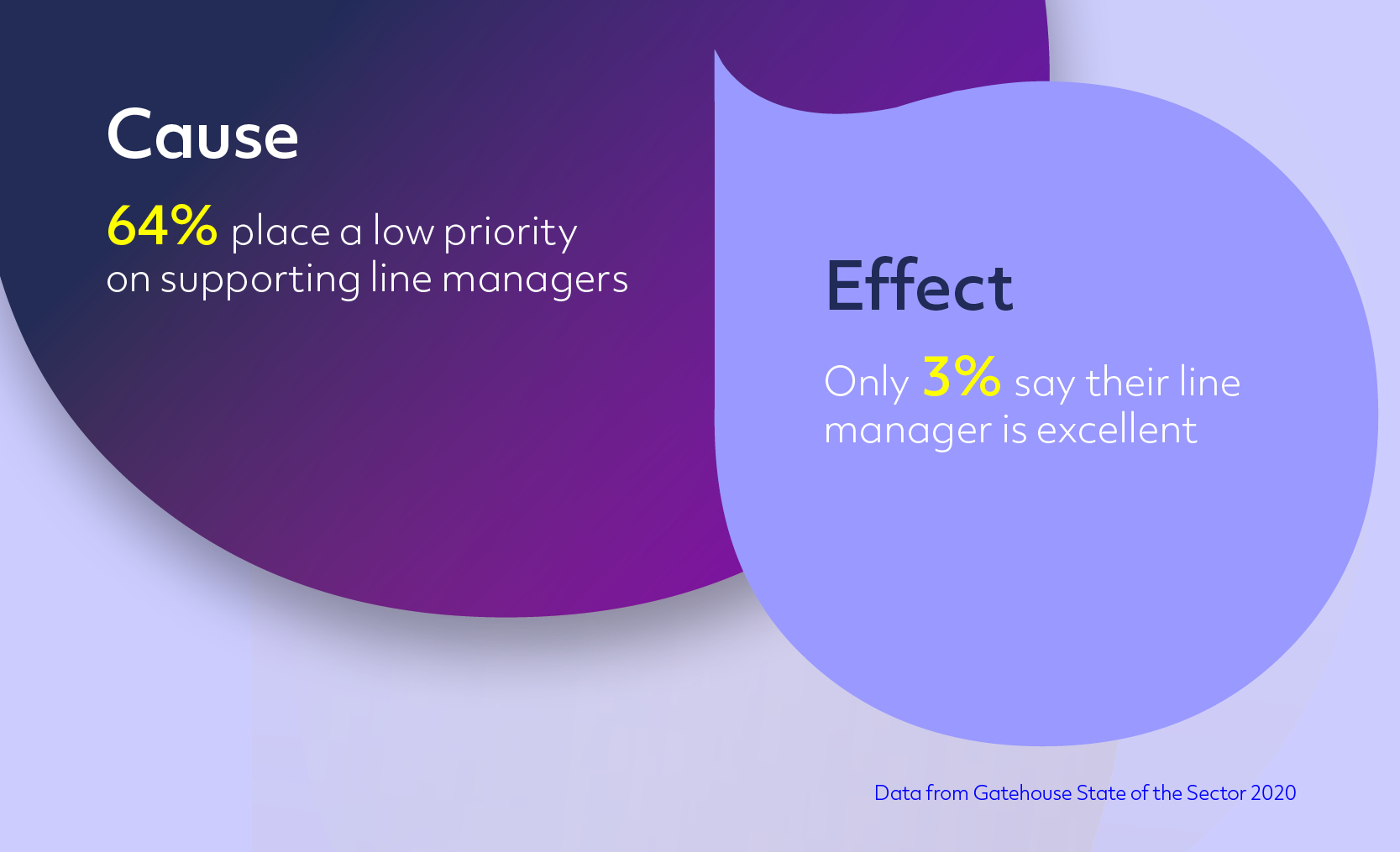 Cause

64% place a low priority on supporting line managers

Effect

Only 3% say their line manager is excellent

Data from Gatehouse State of the Sector 2020